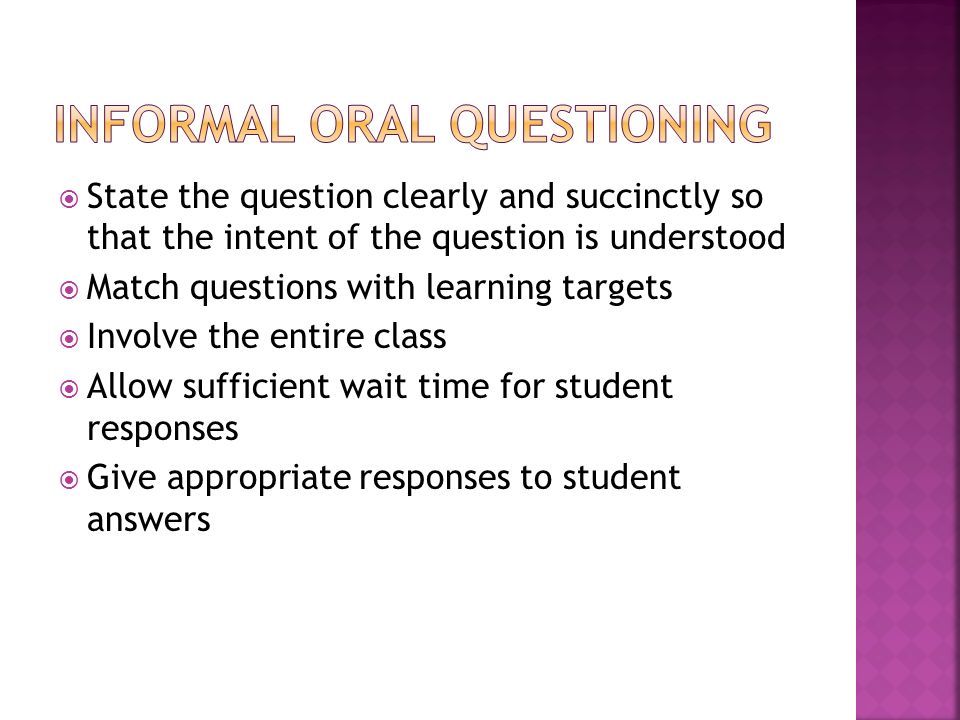 INFORMAL ORAL QUESTIONING

State the question clearly and succinctly so that the intent of the question is understood

Match questions with learning targets

Involve the entire class

Allow sufficient wait time for student responses

Give appropriate responses to student answers